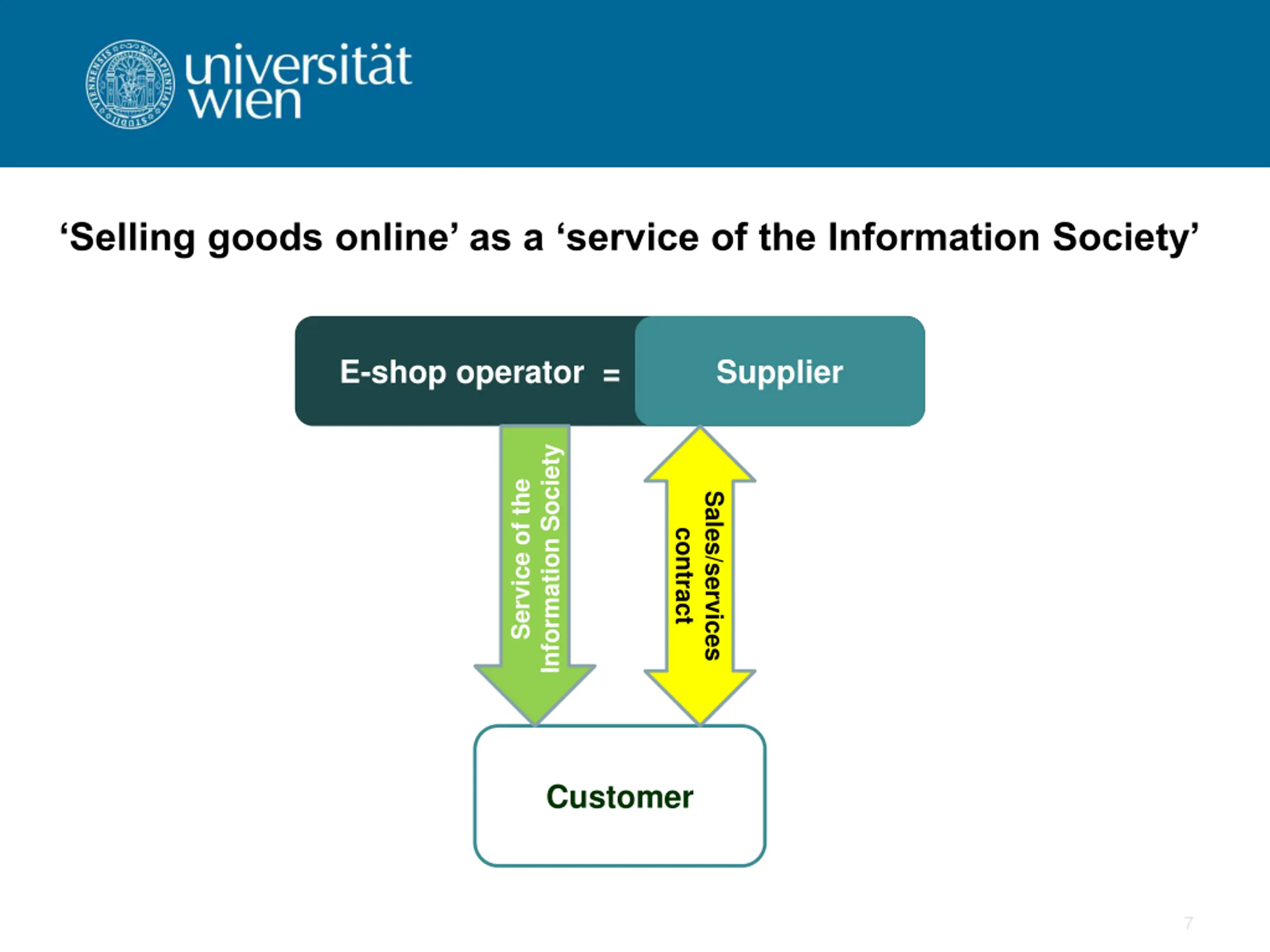 universität wien

‘Selling goods online’ as a ‘service of the Information Society’

E-shop operator = Supplier

Service of the Information Society

Sales/services contract

Customer

7